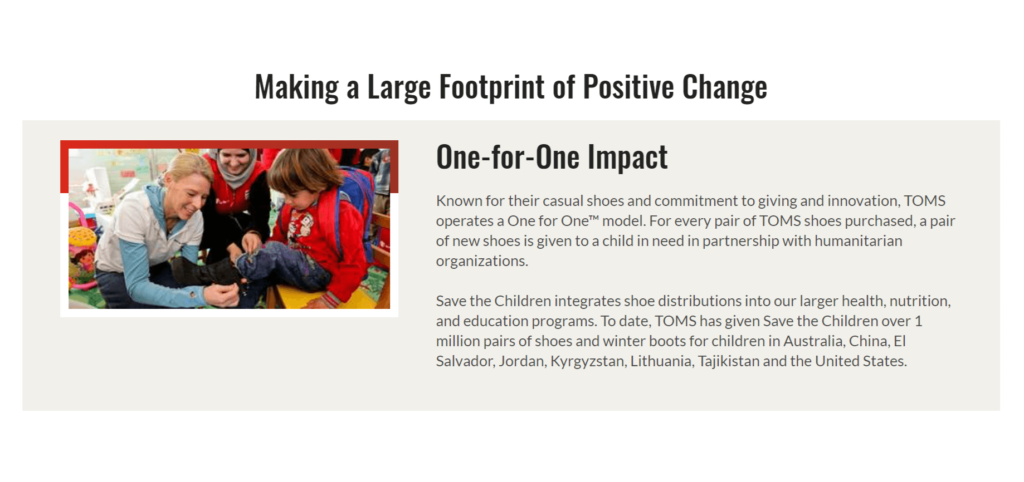 Making a Large Footprint of Positive Change

One-for-One Impact

Known for their casual shoes and commitment to giving and innovation, TOMS operates a One for One™ model. For every pair of TOMS shoes purchased, a pair of new shoes is given to a child in need in partnership with humanitarian organizations.

Save the Children integrates shoe distributions into our larger health, nutrition, and education programs. To date, TOMS has given Save the Children over 1 million pairs of shoes and winter boots for children in Australia, China, El Salvador, Jordan, Kyrgyzstan, Lithuania, Tajikistan and the United States.